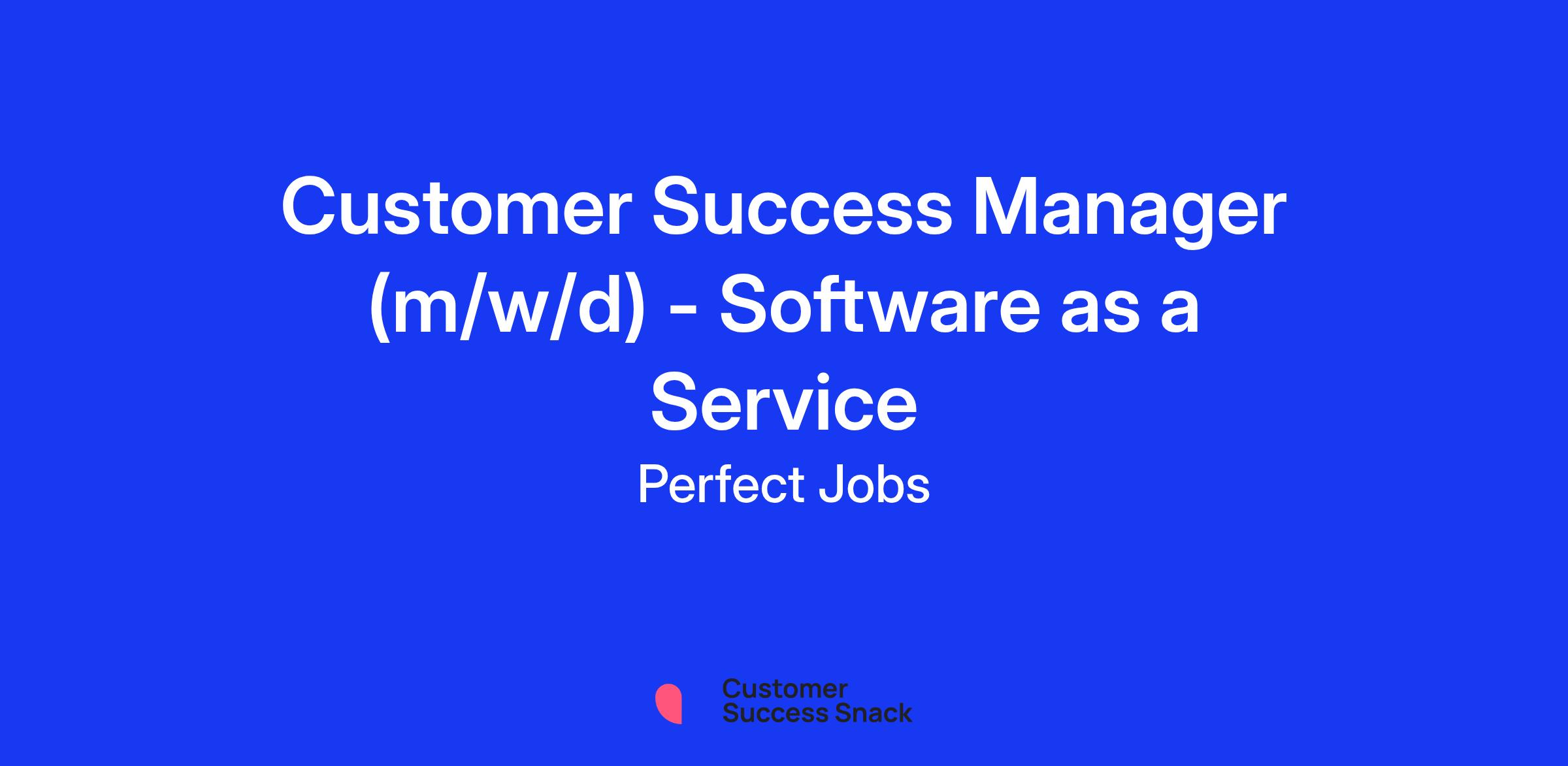 Customer Success Manager (m/w/d) - Software as a Service

Perfect Jobs

Customer
Success Snack